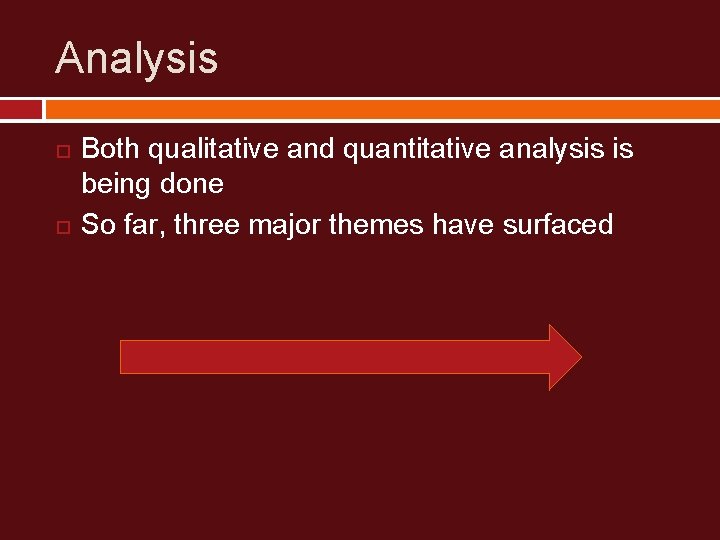 Analysis

Both qualitative and quantitative analysis is being done

So far, three major themes have surfaced